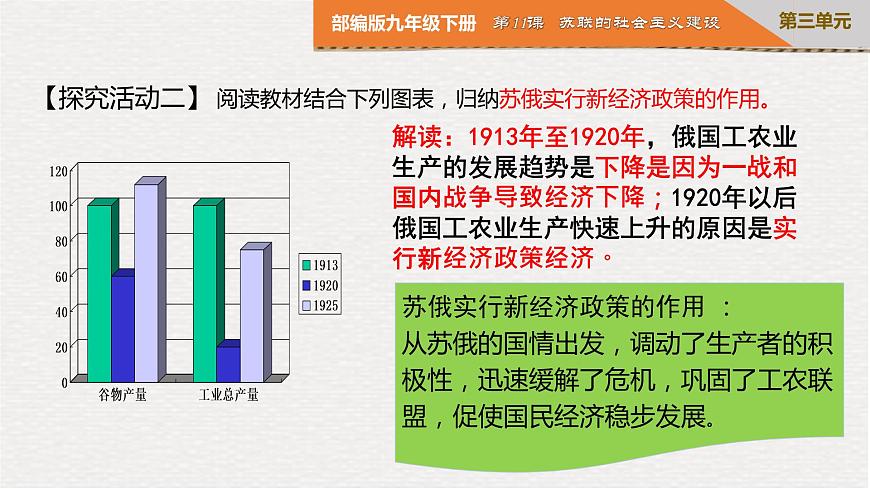 部编版九年级下册　第11课　苏联的社会主义建设　第三单元

【探究活动二】 阅读教材结合下列图表，归纳苏俄实行新经济政策的作用。

120
100
80
60
40
20
0
谷物产量
工业总产量
1913
1920
1925

解读：1913年至1920年，俄国工农业生产的发展趋势是下降是因为一战和国内战争导致经济下降；1920年以后俄国工农业生产快速上升的原因是实行新经济政策经济。

苏俄实行新经济政策的作用 ：
从苏俄的国情出发，调动了生产者的积极性，迅速缓解了危机，巩固了工农联盟，促使国民经济稳步发展。